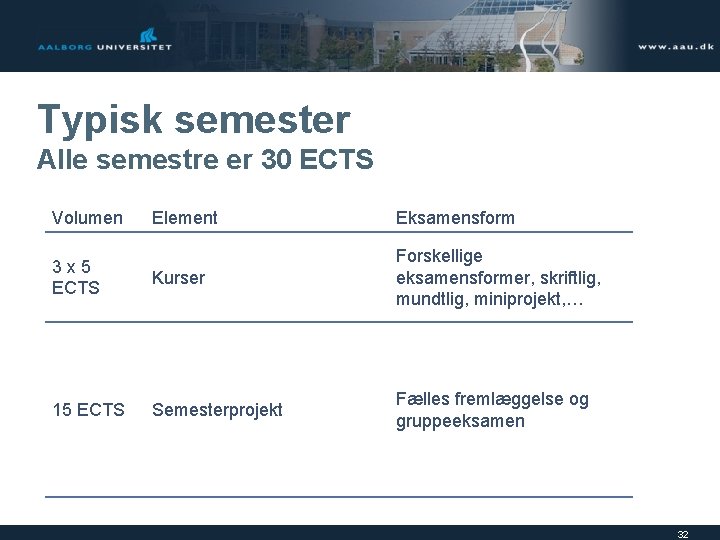 AALBORG UNIVERSITET

www.aau.dk

Typisk semester
Alle semestre er 30 ECTS

| Volumen | Element | Eksamensform |
|---|---|---|
| 3 x 5 ECTS | Kurser | Forskellige eksamensformer, skriftlig, mundtlig, miniprojekt,… |
| 15 ECTS | Semesterprojekt | Fælles fremlæggelse og gruppeeksamen |

32